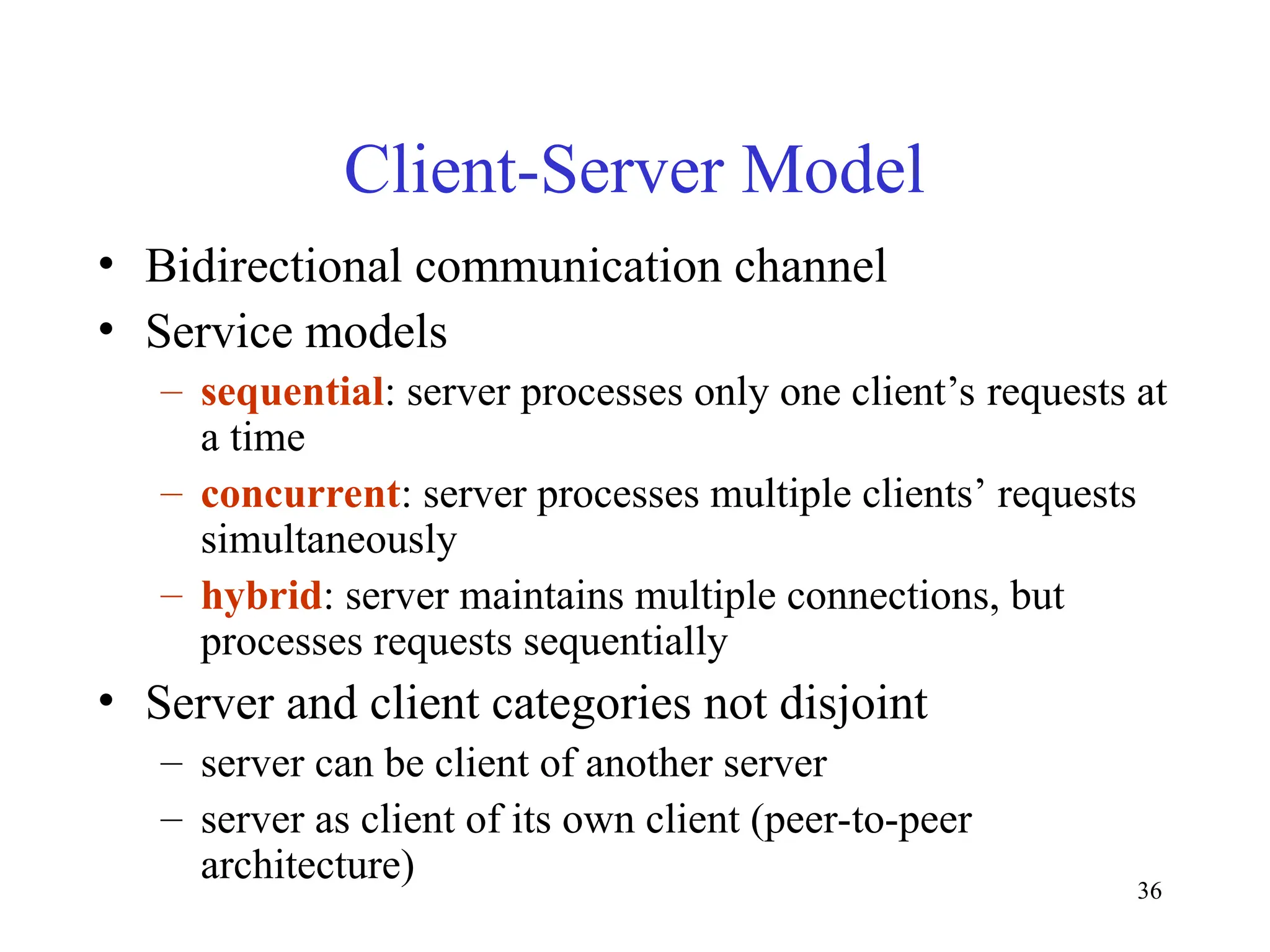 Client-Server Model

• Bidirectional communication channel
• Service models
– sequential: server processes only one client’s requests at a time
– concurrent: server processes multiple clients’ requests simultaneously
– hybrid: server maintains multiple connections, but processes requests sequentially
• Server and client categories not disjoint
– server can be client of another server
– server as client of its own client (peer-to-peer architecture)

36